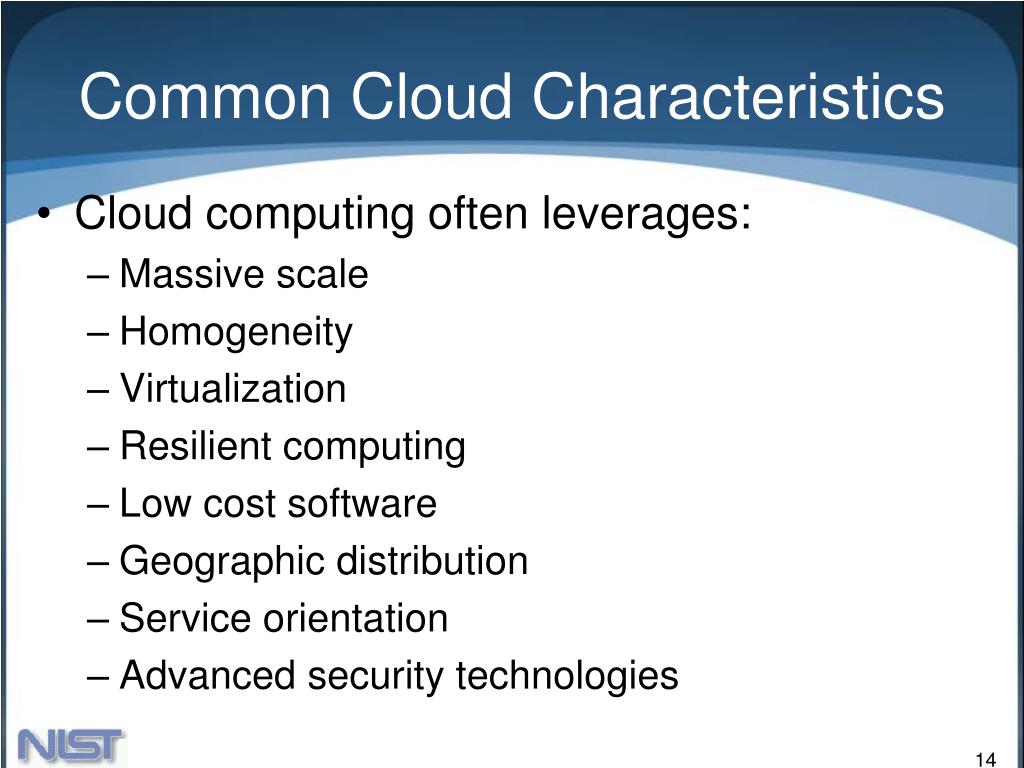 Common Cloud Characteristics

• Cloud computing often leverages:
– Massive scale
– Homogeneity
– Virtualization
– Resilient computing
– Low cost software
– Geographic distribution
– Service orientation
– Advanced security technologies

NIST

14